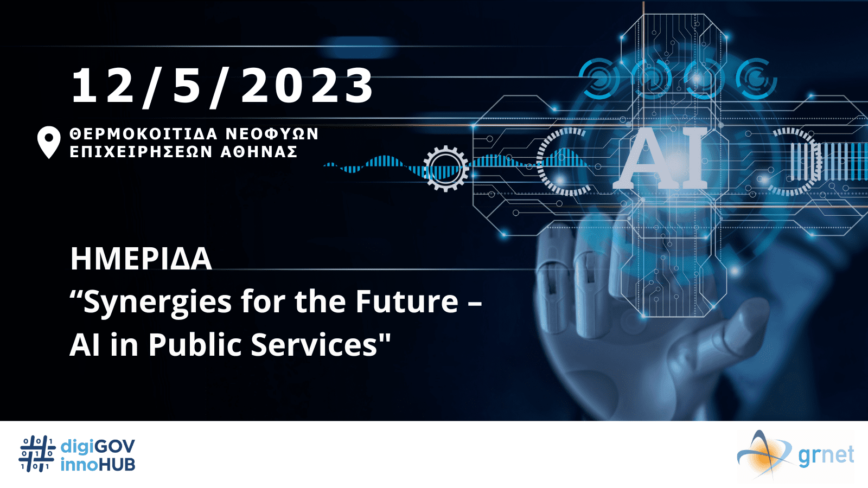 12/5/2023

ΘΕΡΜΟΚΟΙΤΙΔΑ ΝΕΟΦΥΩΝ ΕΠΙΧΕΙΡΗΣΕΩΝ ΑΘΗΝΑΣ

AI

ΗΜΕΡΙΔΑ
“Synergies for the Future – AI in Public Services"

digiGOV innoHUB

grnet